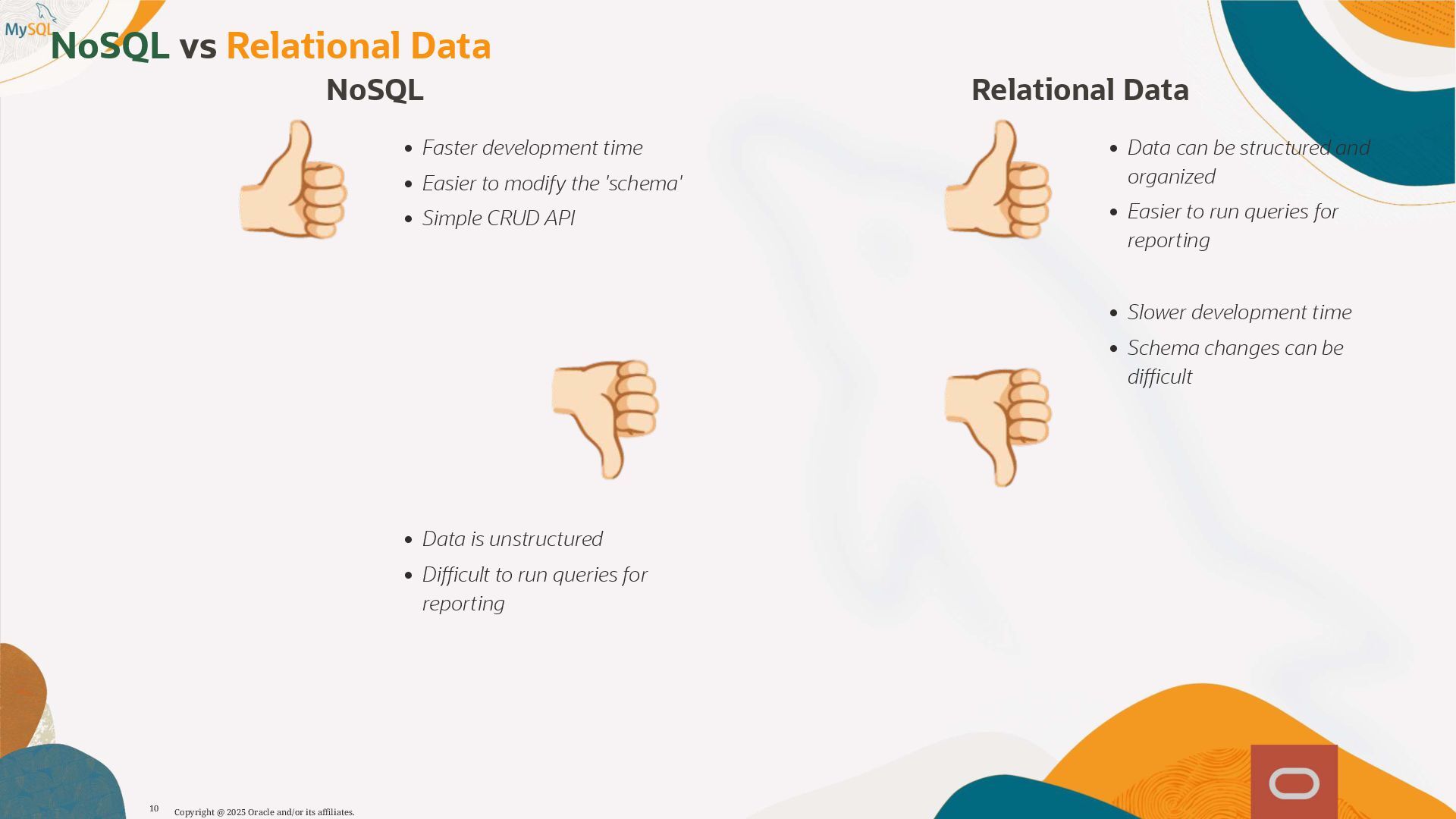 MySQL

NoSQL vs Relational Data

NoSQL

- Faster development time
- Easier to modify the 'schema'
- Simple CRUD API

- Data is unstructured
- Difficult to run queries for reporting

Relational Data

- Data can be structured and organized
- Easier to run queries for reporting

- Slower development time
- Schema changes can be difficult

10 Copyright @ 2025 Oracle and/or its affiliates.